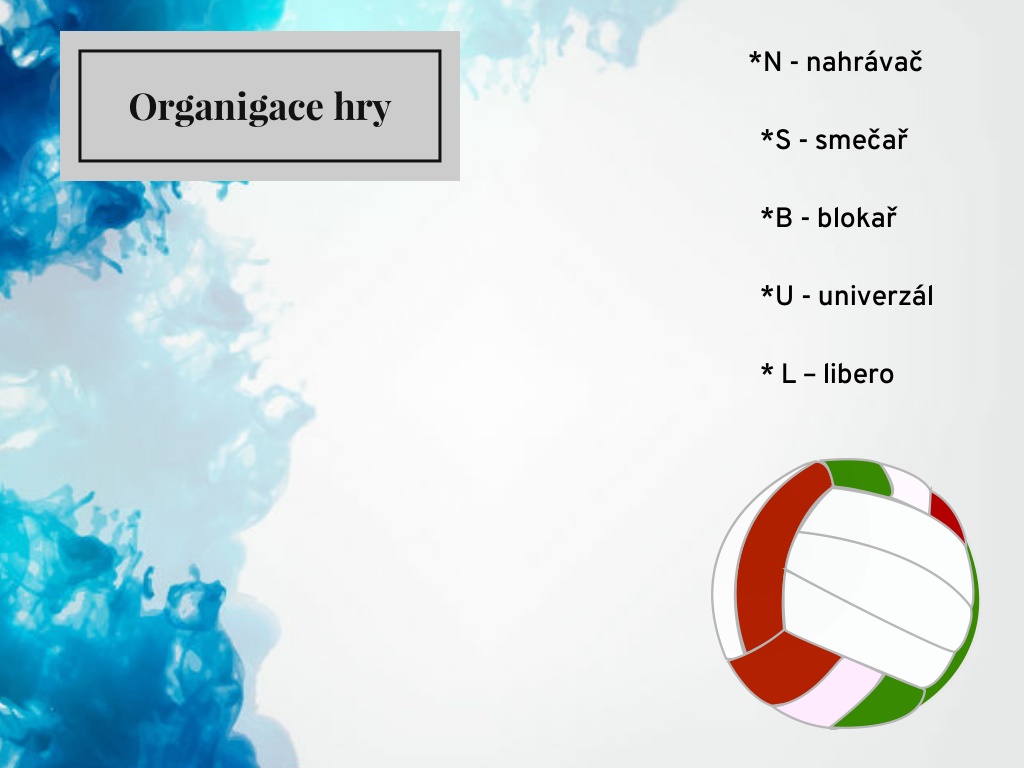 Organigace hry

*N - nahrávač

*S - smečař

*B - blokař

*U - univerzál

* L – libero